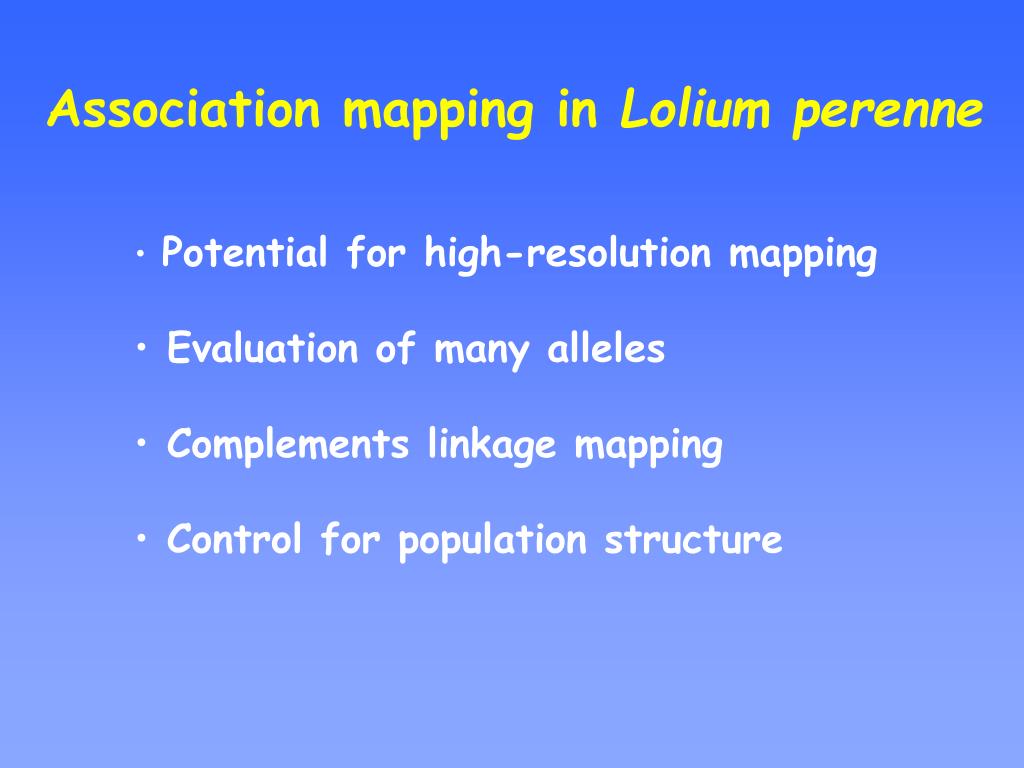 Association mapping in Lolium perenne

• Potential for high-resolution mapping

• Evaluation of many alleles

• Complements linkage mapping

• Control for population structure